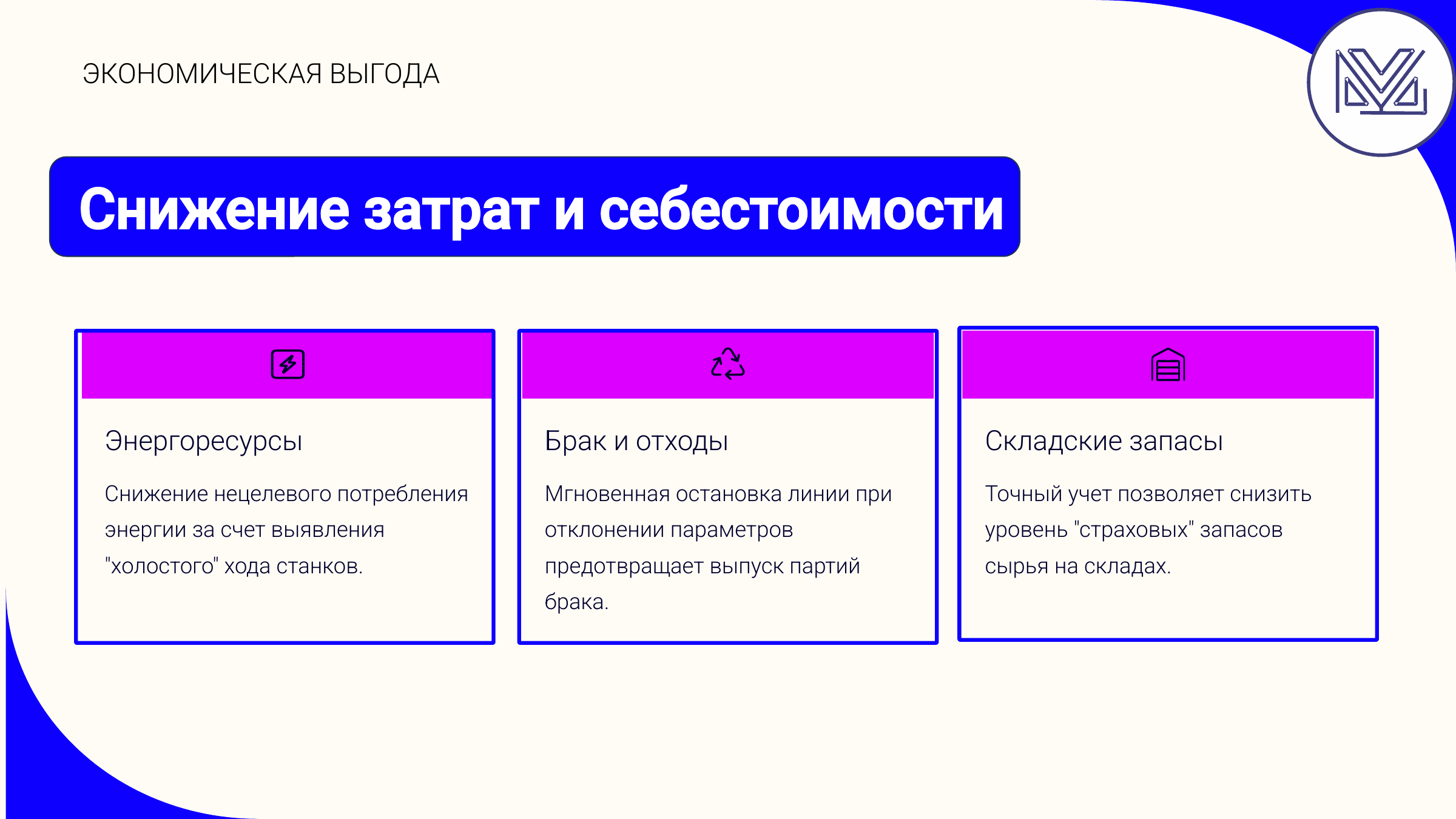 ЭКОНОМИЧЕСКАЯ ВЫГОДА

Снижение затрат и себестоимости

Энергоресурсы

Снижение нецелевого потребления энергии за счет выявления "холостого" хода станков.

Брак и отходы

Мгновенная остановка линии при отклонении параметров предотвращает выпуск партий брака.

Складские запасы

Точный учет позволяет снизить уровень "страховых" запасов сырья на складах.